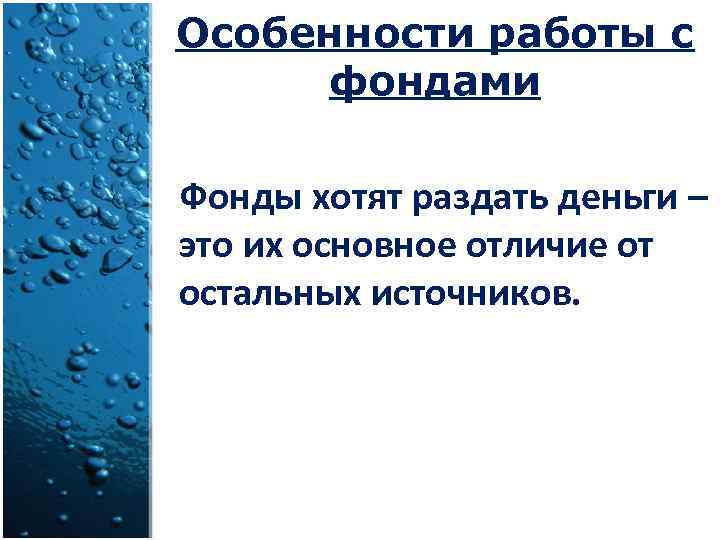 Особенности работы с фондами

Фонды хотят раздать деньги – это их основное отличие от остальных источников.